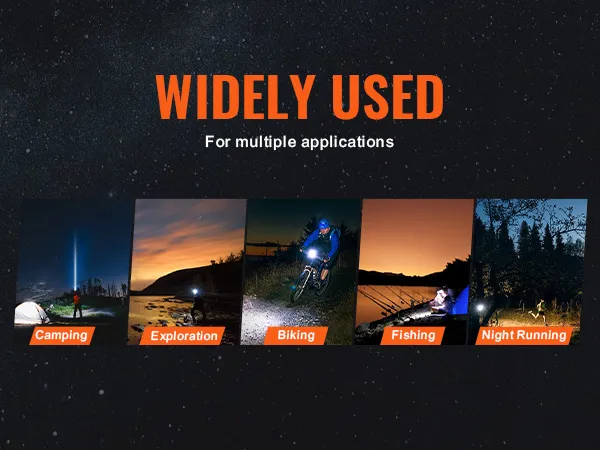 WIDELY USED

For multiple applications

Camping

Exploration

Biking

Fishing

Night Running